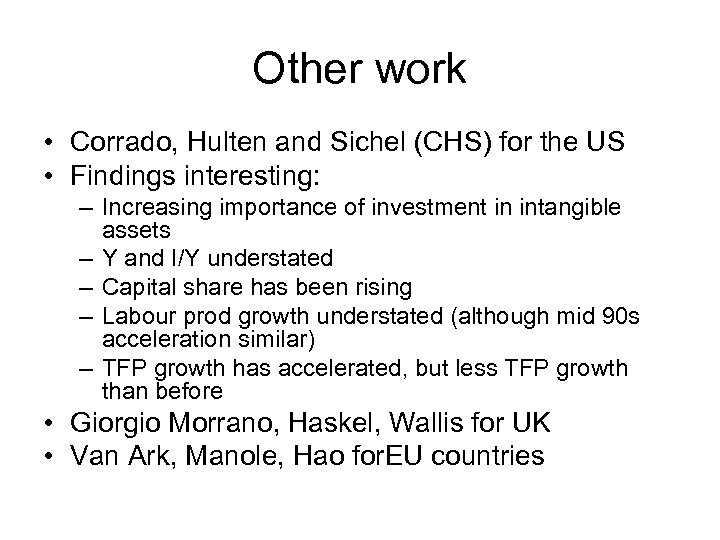 Other work

• Corrado, Hulten and Sichel (CHS) for the US
• Findings interesting:
– Increasing importance of investment in intangible assets
– Y and I/Y understated
– Capital share has been rising
– Labour prod growth understated (although mid 90s acceleration similar)
– TFP growth has accelerated, but less TFP growth than before
• Giorgio Morrano, Haskel, Wallis for UK
• Van Ark, Manole, Hao forEU countries